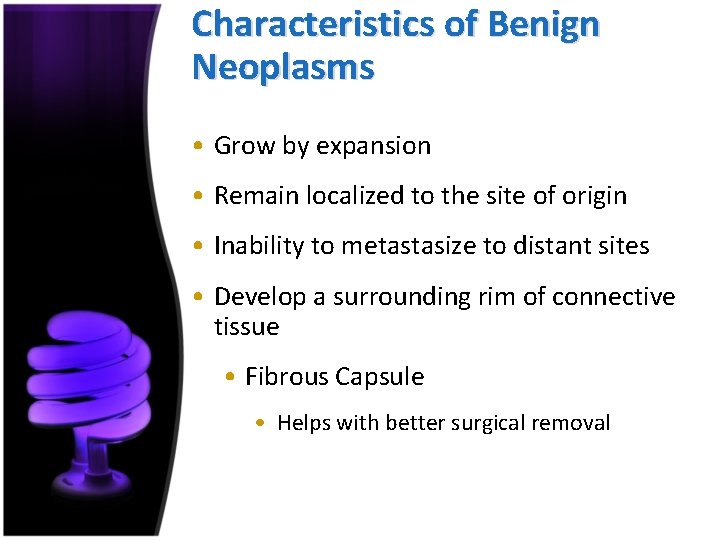 Characteristics of Benign Neoplasms

• Grow by expansion
• Remain localized to the site of origin
• Inability to metastasize to distant sites
• Develop a surrounding rim of connective tissue
  • Fibrous Capsule
    • Helps with better surgical removal